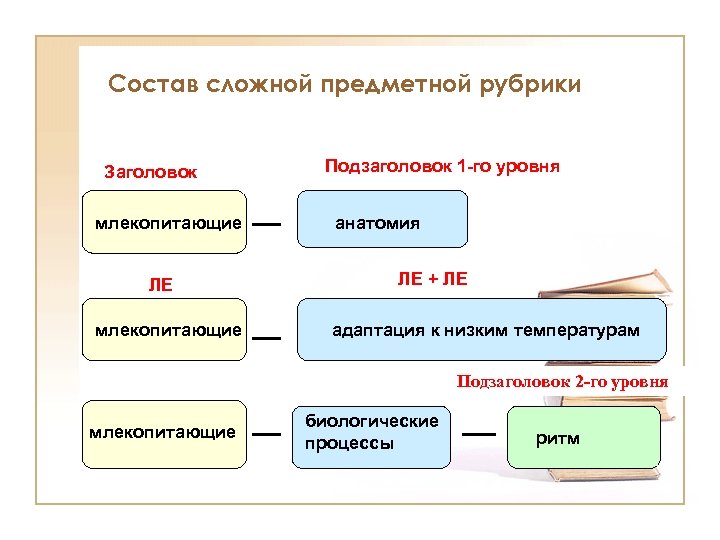 Состав сложной предметной рубрики

Заголовок

Подзаголовок 1-го уровня

млекопитающие — анатомия

ЛЕ

ЛЕ + ЛЕ

млекопитающие — адаптация к низким температурам

Подзаголовок 2-го уровня

млекопитающие — биологические процессы — ритм